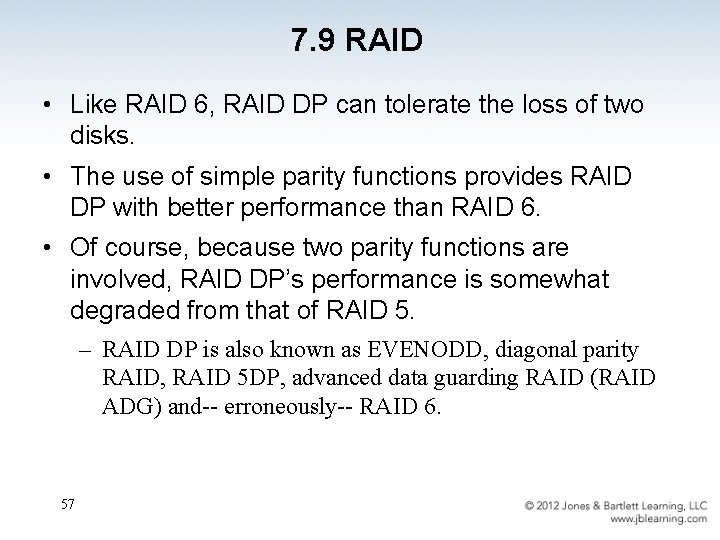 7.9 RAID

• Like RAID 6, RAID DP can tolerate the loss of two disks.

• The use of simple parity functions provides RAID DP with better performance than RAID 6.

• Of course, because two parity functions are involved, RAID DP's performance is somewhat degraded from that of RAID 5.

– RAID DP is also known as EVENODD, diagonal parity RAID, RAID 5DP, advanced data guarding RAID (RAID ADG) and-- erroneously-- RAID 6.

57

© 2012 Jones & Bartlett Learning, LLC
www.jblearning.com